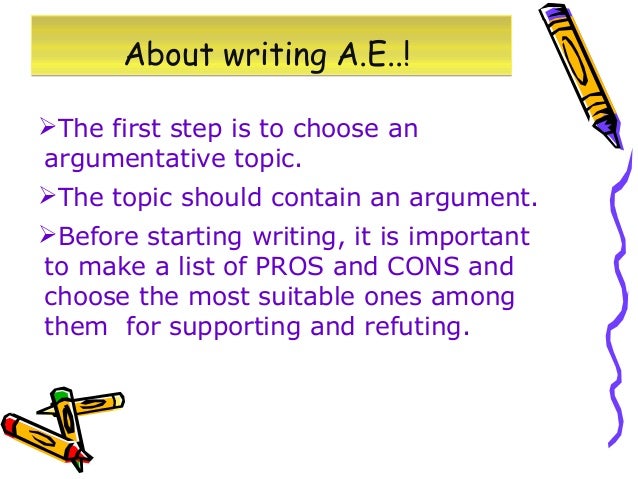 About writing A.E..!

➢The first step is to choose an argumentative topic.

➢The topic should contain an argument.

➢Before starting writing, it is important to make a list of PROS and CONS and choose the most suitable ones among them  for supporting and refuting.